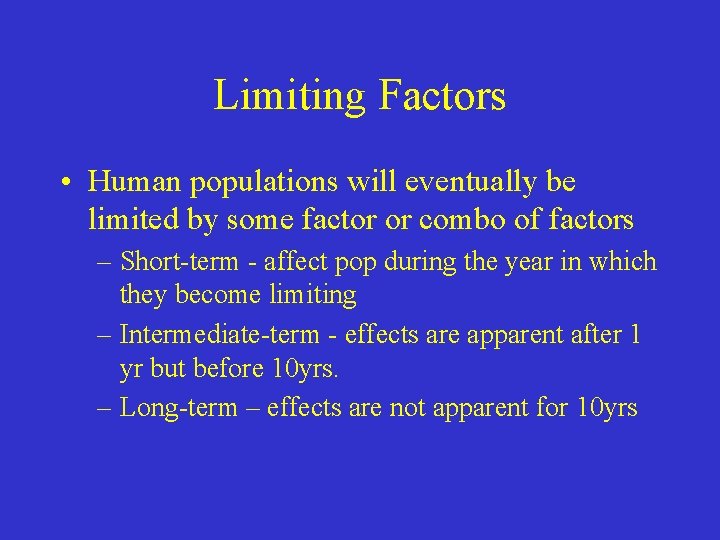 Limiting Factors

• Human populations will eventually be limited by some factor or combo of factors

– Short-term - affect pop during the year in which they become limiting

– Intermediate-term - effects are apparent after 1 yr but before 10yrs.

– Long-term – effects are not apparent for 10yrs